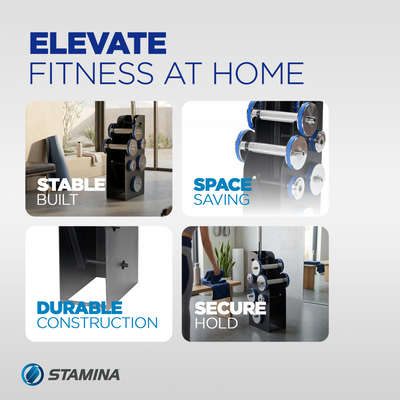 ELEVATE
FITNESS AT HOME

STABLE
BUILT

SPACE
SAVING

DURABLE
CONSTRUCTION

SECURE
HOLD

STAMINA